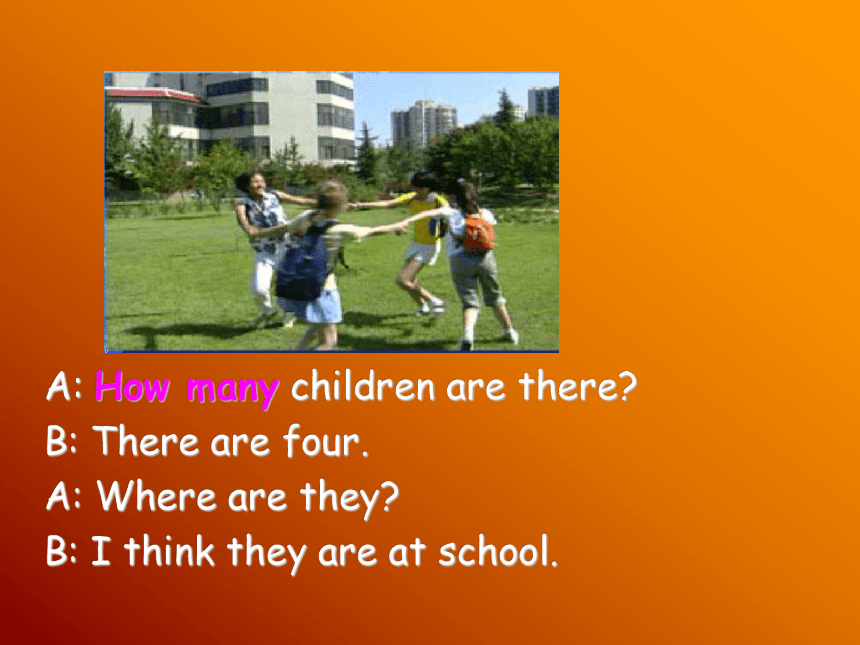 A: How many children are there?

B: There are four.

A: Where are they?

B: I think they are at school.